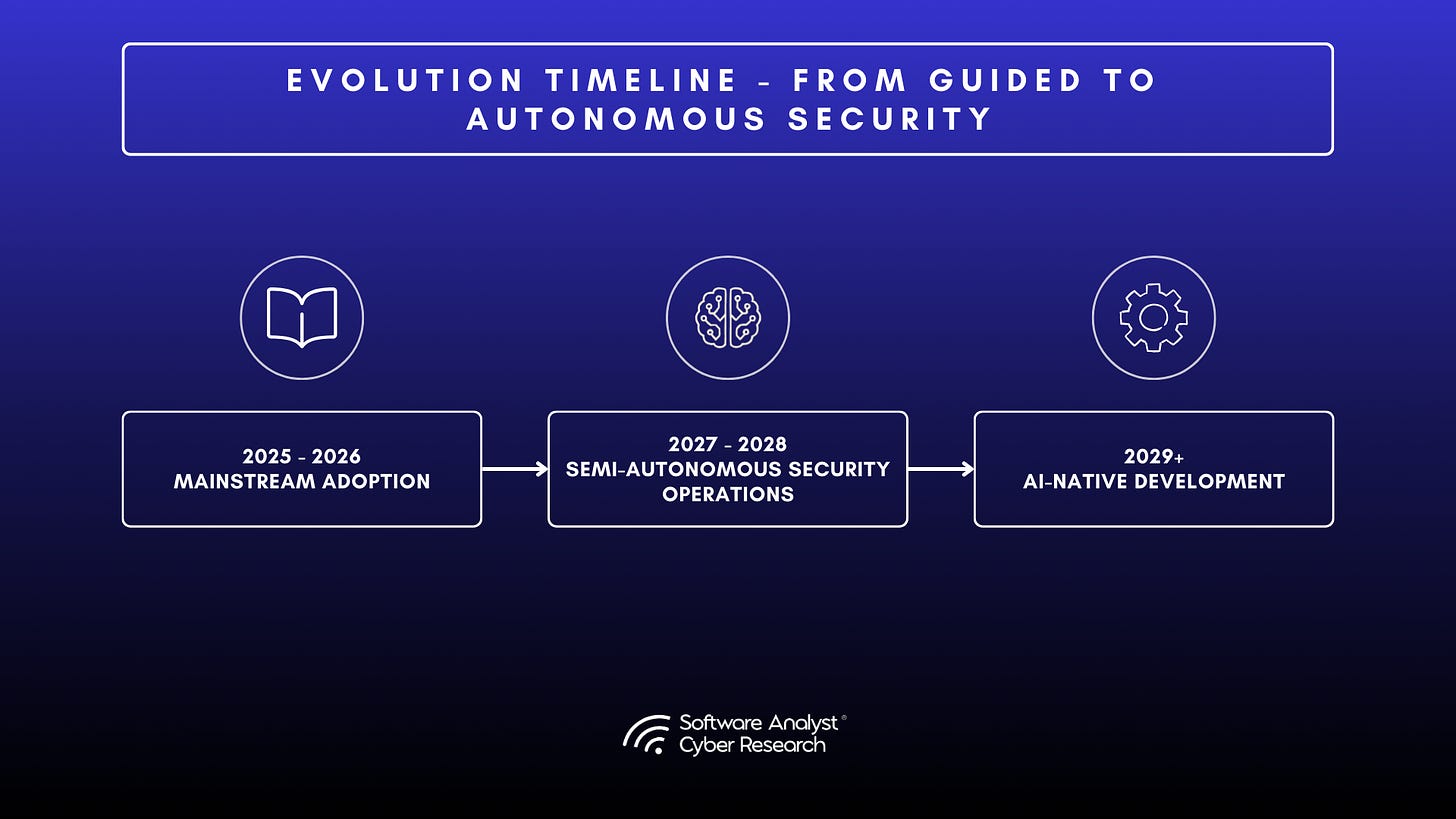 EVOLUTION TIMELINE - FROM GUIDED TO AUTONOMOUS SECURITY

2025 - 2026
MAINSTREAM ADOPTION

2027 - 2028
SEMI-AUTONOMOUS SECURITY OPERATIONS

2029+
AI-NATIVE DEVELOPMENT

Software Analyst®
Cyber Research